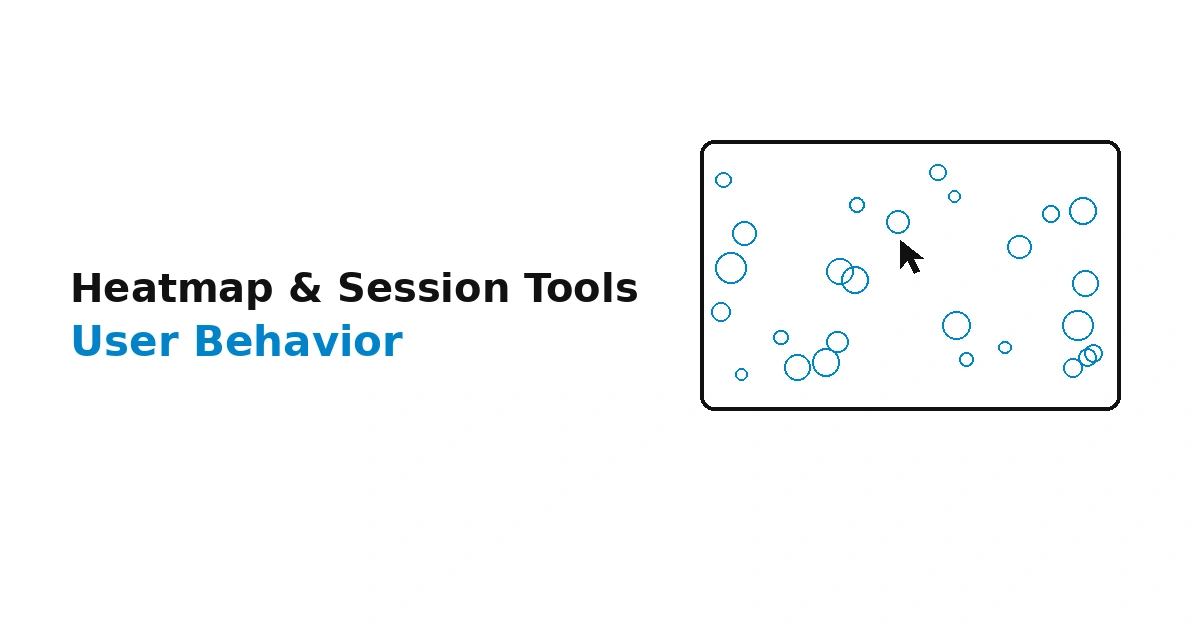 Heatmap & Session Tools
User Behavior